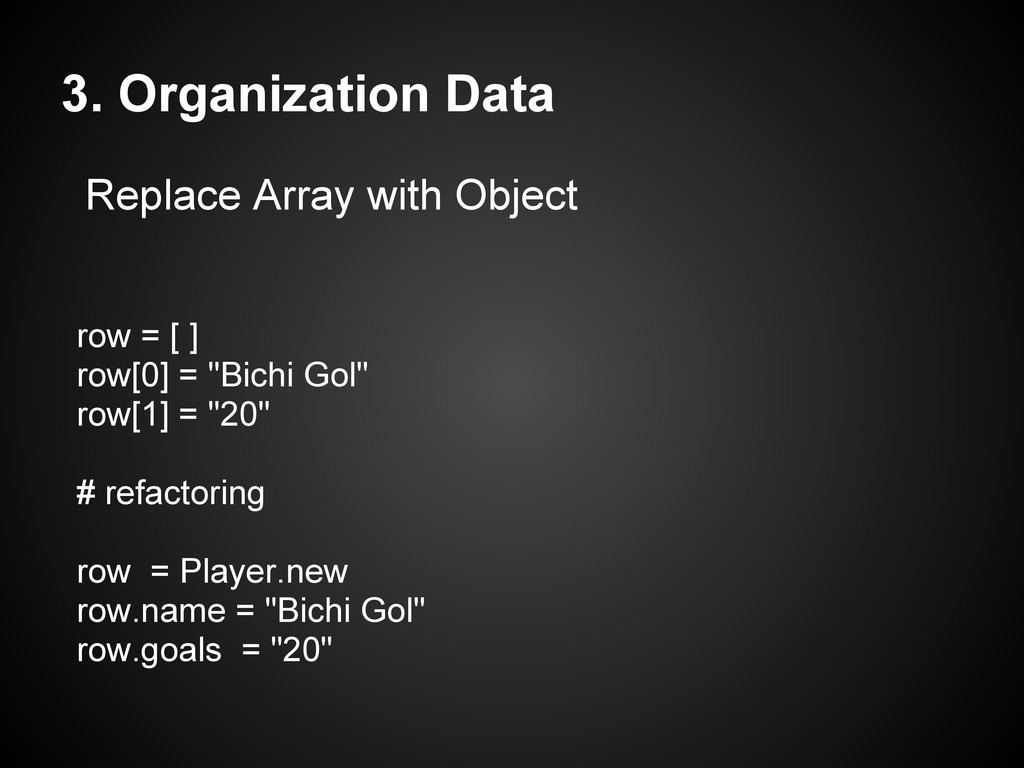 3. Organization Data

Replace Array with Object

row = [ ]
row[0] = "Bichi Gol"
row[1] = "20"

# refactoring

row  = Player.new
row.name = "Bichi Gol"
row.goals  = "20"